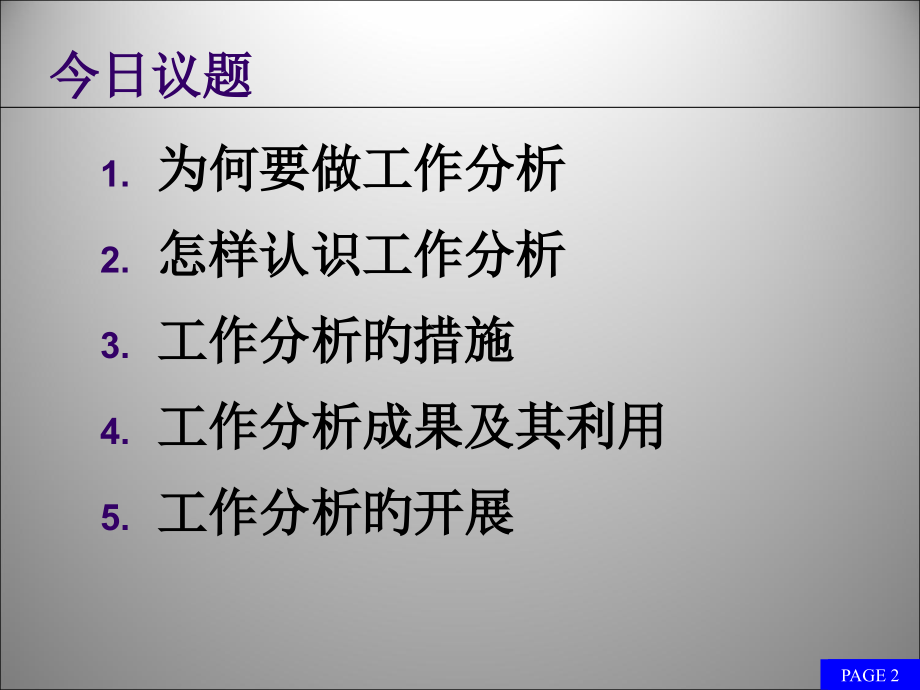 今日议题

1. 为何要做工作分析

2. 怎样认识工作分析

3. 工作分析的措施

4. 工作分析成果及其利用

5. 工作分析的开展

PAGE 2